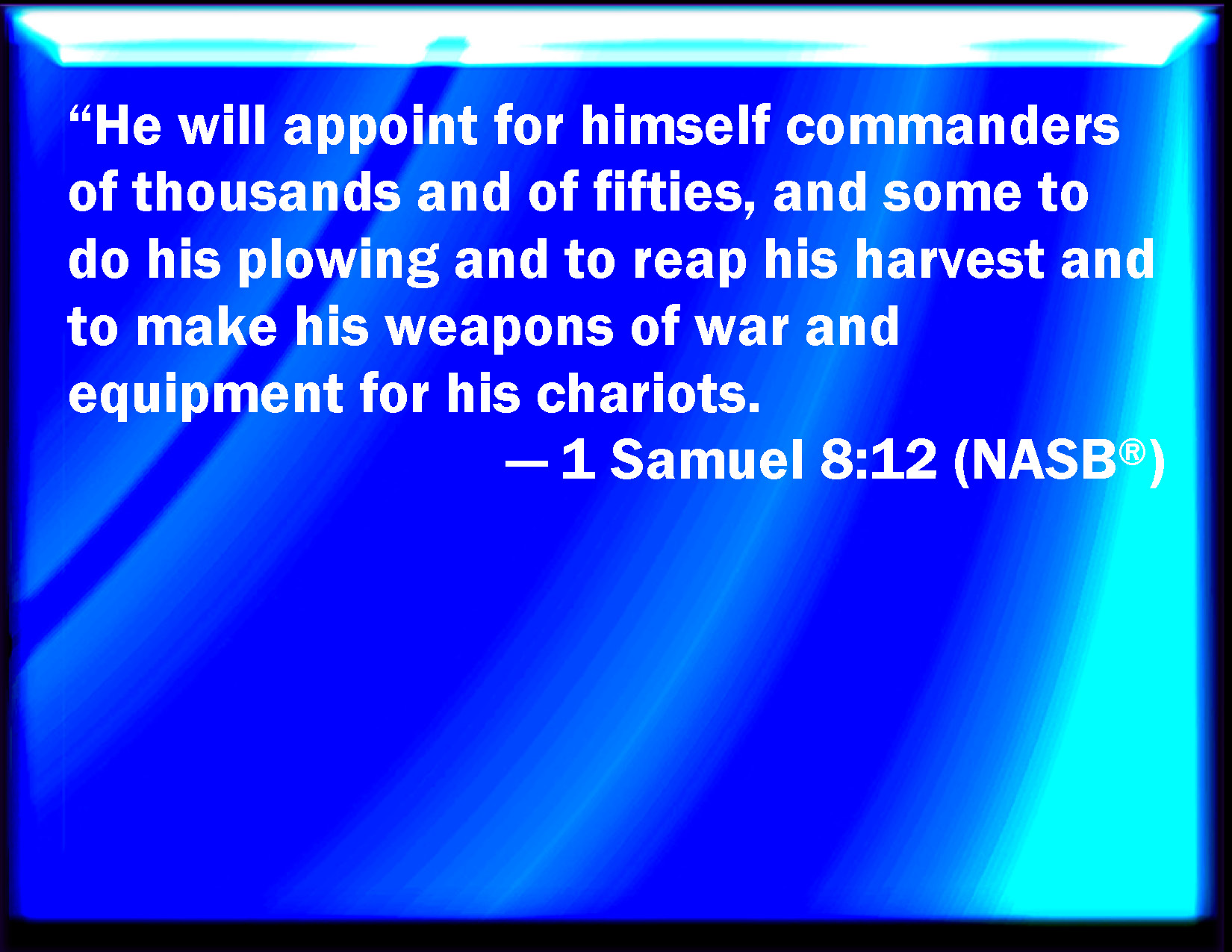 “He will appoint for himself commanders of thousands and of fifties, and some to do his plowing and to reap his harvest and to make his weapons of war and equipment for his chariots.

— 1 Samuel 8:12 (NASB®)